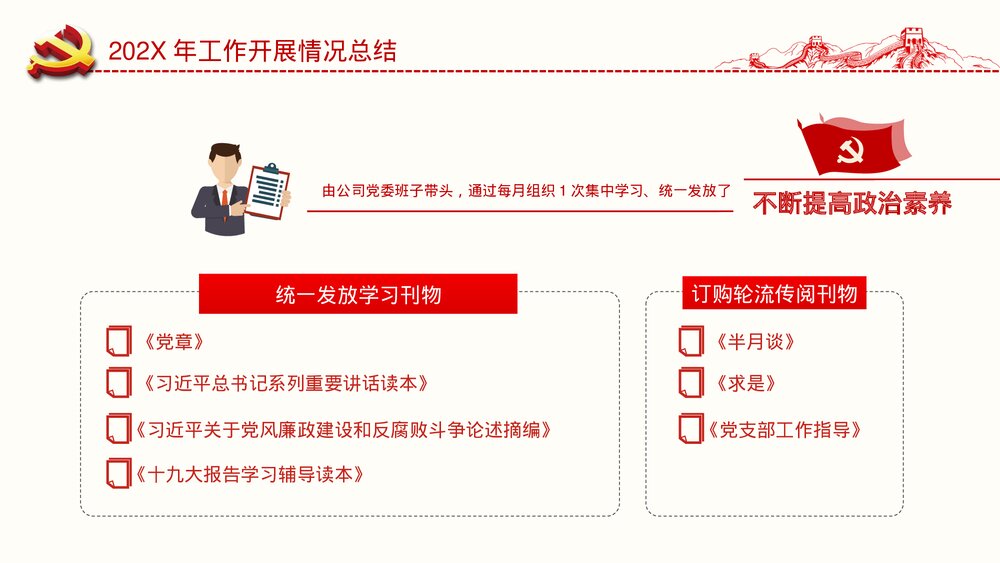 202X 年工作开展情况总结

由公司党委班子带头，通过每月组织 1 次集中学习、统一发放了

不断提高政治素养

统一发放学习刊物

《党章》

《习近平总书记系列重要讲话读本》

《习近平关于党风廉政建设和反腐败斗争论述摘编》

《十九大报告学习辅导读本》

订购轮流传阅刊物

《半月谈》

《求是》

《党支部工作指导》